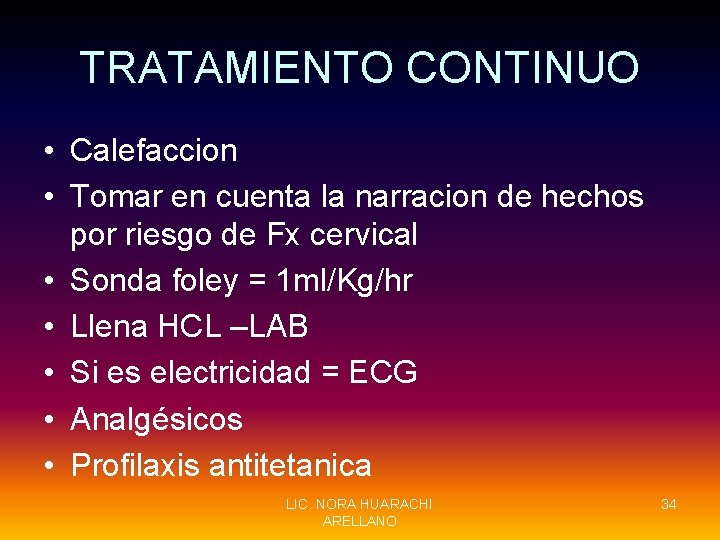 TRATAMIENTO CONTINUO

• Calefaccion
• Tomar en cuenta la narracion de hechos por riesgo de Fx cervical
• Sonda foley = 1ml/Kg/hr
• Llena HCL –LAB
• Si es electricidad = ECG
• Analgésicos
• Profilaxis antitetanica

LIC. NORA HUARACHI ARELLANO

34